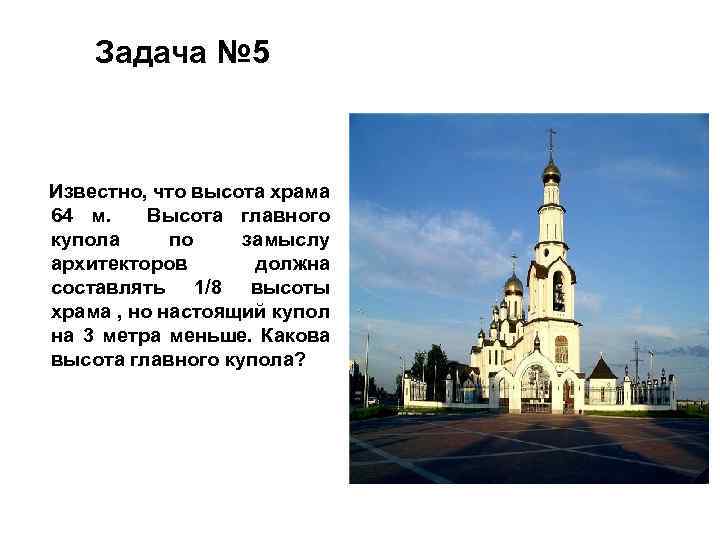 Задача №5

Известно, что высота храма 64 м. Высота главного купола по замыслу архитекторов должна составлять 1/8 высоты храма , но настоящий купол на 3 метра меньше. Какова высота главного купола?